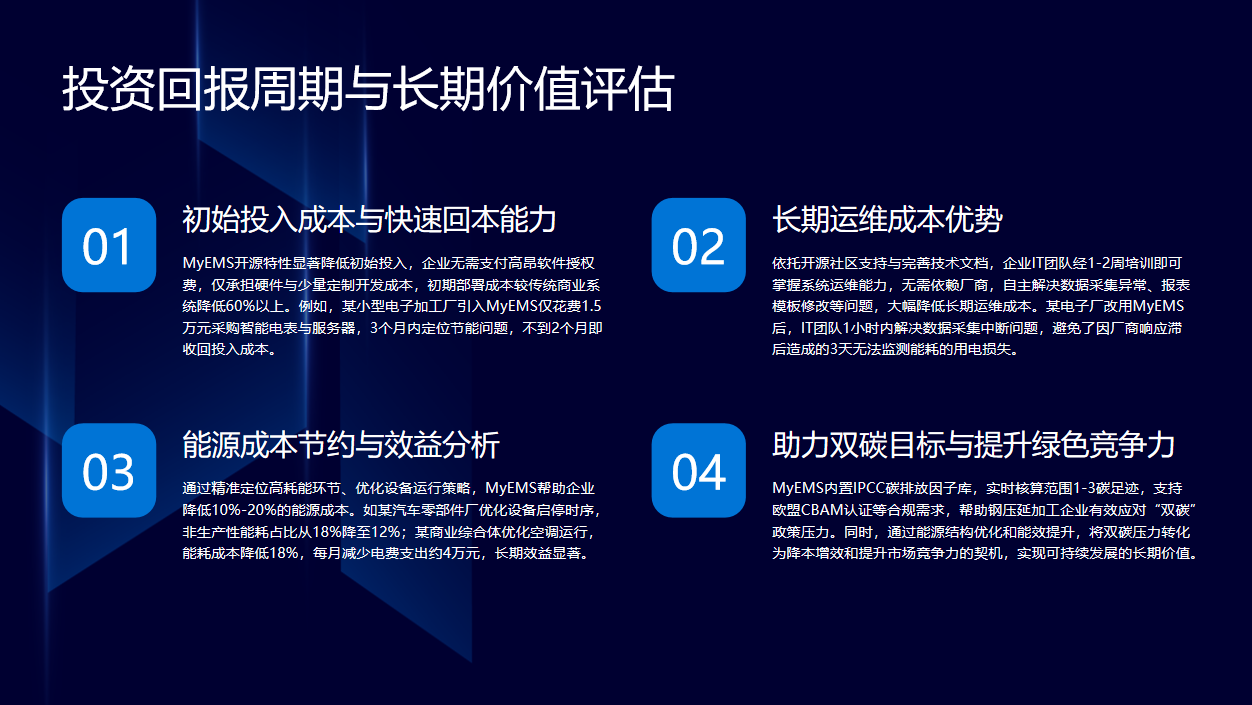 投资回报周期与长期价值评估

01

初始投入成本与快速回本能力

MyEMS开源特性显著降低初始投入，企业无需支付高昂软件授权费，仅承担硬件与少量定制开发成本，初期部署成本较传统商业系统降低60%以上。例如，某小型电子加工厂引入MyEMS仅花费1.5万元采购智能电表与服务器，3个月内定位节能问题，不到2个月即收回投入成本。

02

长期运维成本优势

依托开源社区支持与完善技术文档，企业IT团队经1-2周培训即可掌握系统运维能力，无需依赖厂商，自主解决数据采集异常、报表模板修改等问题，大幅降低长期运维成本。某电子厂改用MyEMS后，IT团队1小时内解决数据采集中断问题，避免了因厂商响应滞后造成的3天无法监测能耗的用电损失。

03

能源成本节约与效益分析

通过精准定位高耗能环节、优化设备运行策略，MyEMS帮助企业降低10%-20%的能源成本。如某汽车零部件厂优化设备启停时序，非生产性能耗占比从18%降至12%；某商业综合体优化空调运行，能耗成本降低18%，每月减少电费支出约4万元，长期效益显著。

04

助力双碳目标与提升绿色竞争力

MyEMS内置IPCC碳排放因子库，实时核算范围1-3碳足迹，支持欧盟CBAM认证等合规需求，帮助钢压延加工企业有效应对“双碳”政策压力。同时，通过能源结构优化和能效提升，将双碳压力转化为降本增效和提升市场竞争力的契机，实现可持续发展的长期价值。